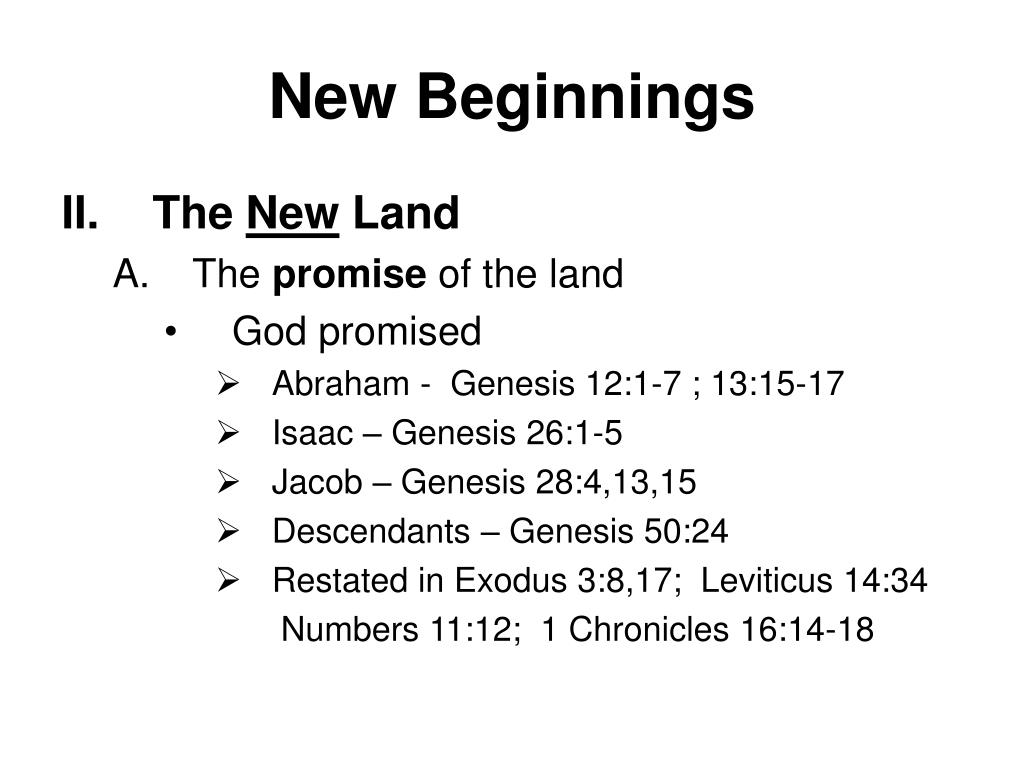 New Beginnings

II. The New Land

A. The promise of the land

• God promised

➢ Abraham - Genesis 12:1-7 ; 13:15-17

➢ Isaac – Genesis 26:1-5

➢ Jacob – Genesis 28:4,13,15

➢ Descendants – Genesis 50:24

➢ Restated in Exodus 3:8,17; Leviticus 14:34 Numbers 11:12; 1 Chronicles 16:14-18